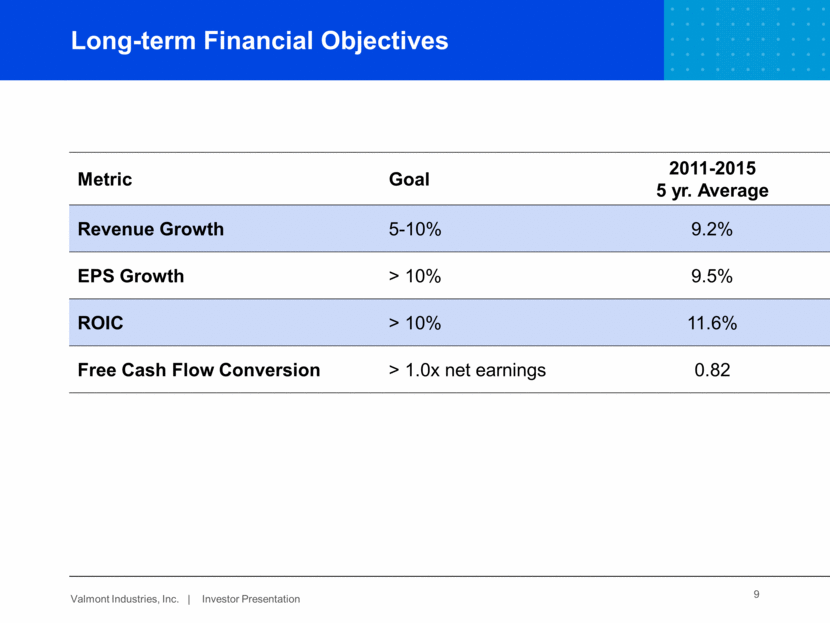 Long-term Financial Objectives

| Metric | Goal | 2011-2015 5 yr. Average |
|---|---|---|
| Revenue Growth | 5-10% | 9.2% |
| EPS Growth | > 10% | 9.5% |
| ROIC | > 10% | 11.6% |
| Free Cash Flow Conversion | > 1.0x net earnings | 0.82 |

Valmont Industries, Inc. | Investor Presentation

9